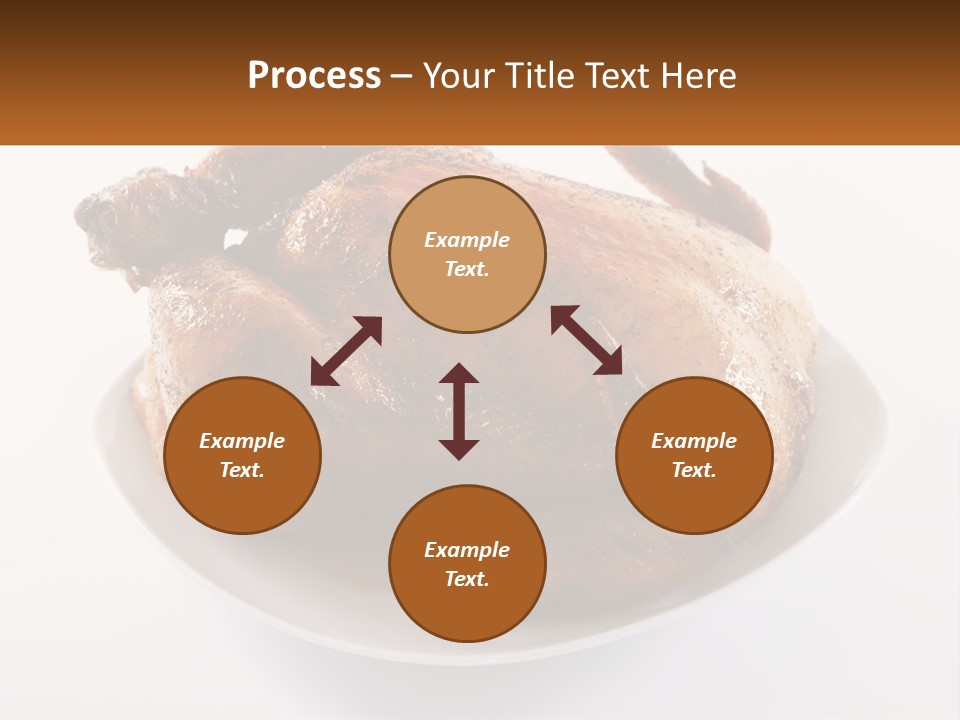 Process – Your Title Text Here

Example Text.

Example Text.

Example Text.

Example Text.